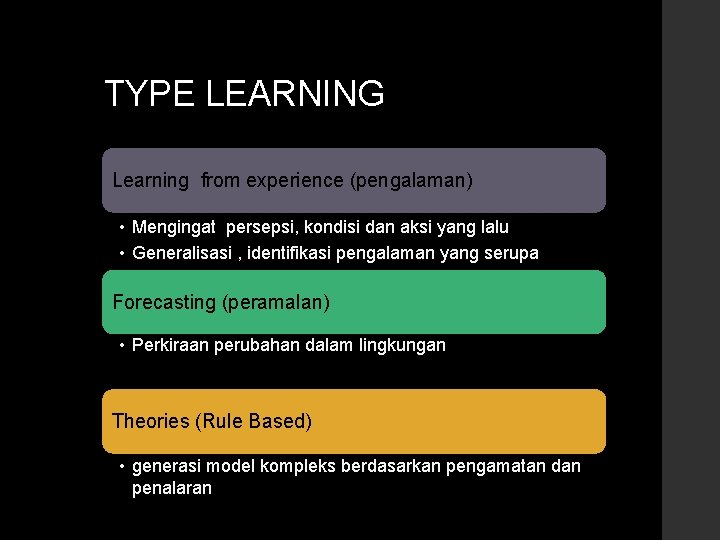 TYPE LEARNING

Learning from experience (pengalaman)

• Mengingat persepsi, kondisi dan aksi yang lalu
• Generalisasi , identifikasi pengalaman yang serupa

Forecasting (peramalan)

• Perkiraan perubahan dalam lingkungan

Theories (Rule Based)

• generasi model kompleks berdasarkan pengamatan dan penalaran